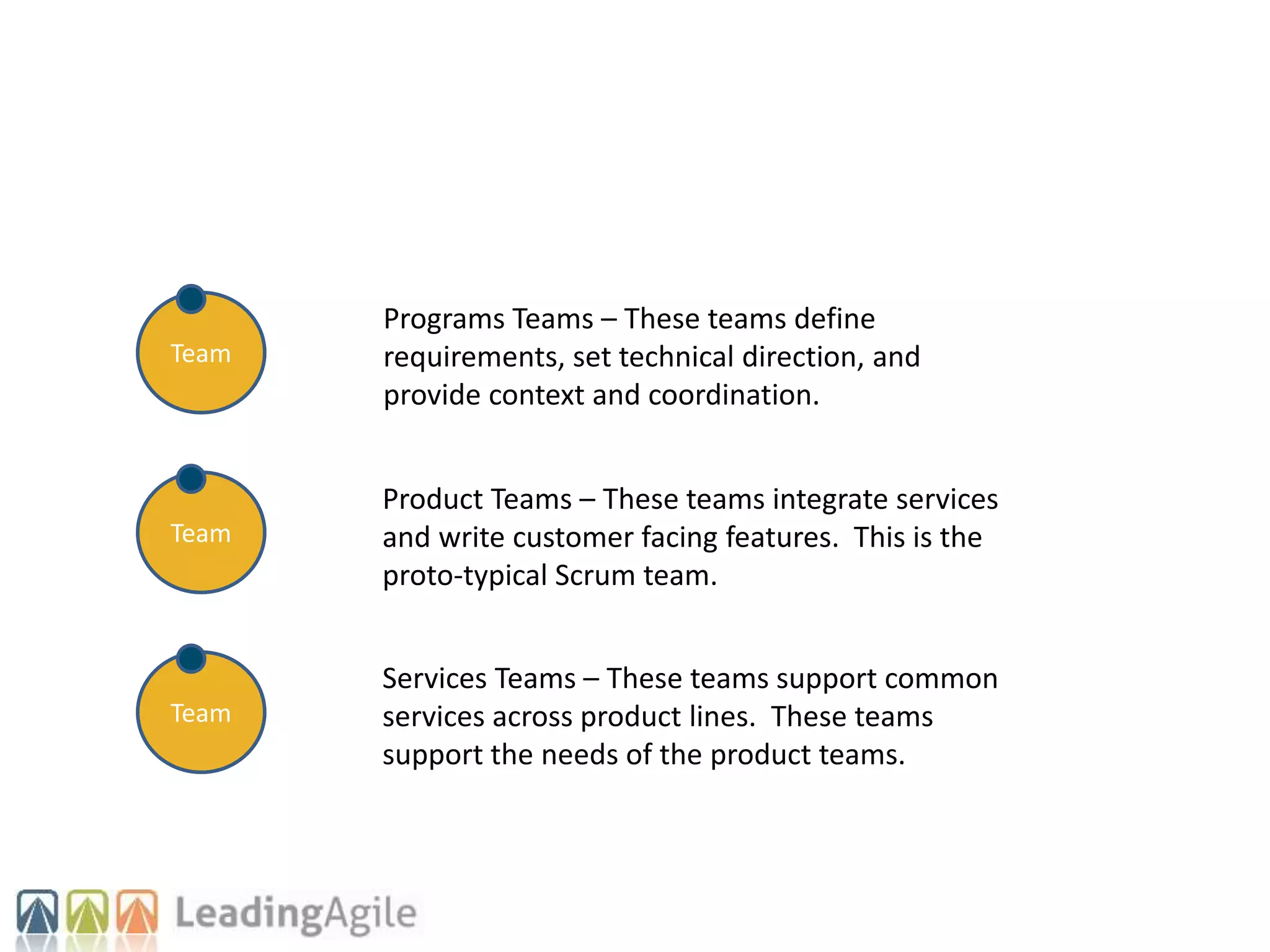 Team

Programs Teams – These teams define requirements, set technical direction, and provide context and coordination.

Team

Product Teams – These teams integrate services and write customer facing features. This is the proto-typical Scrum team.

Team

Services Teams – These teams support common services across product lines. These teams support the needs of the product teams.

LeadingAgile